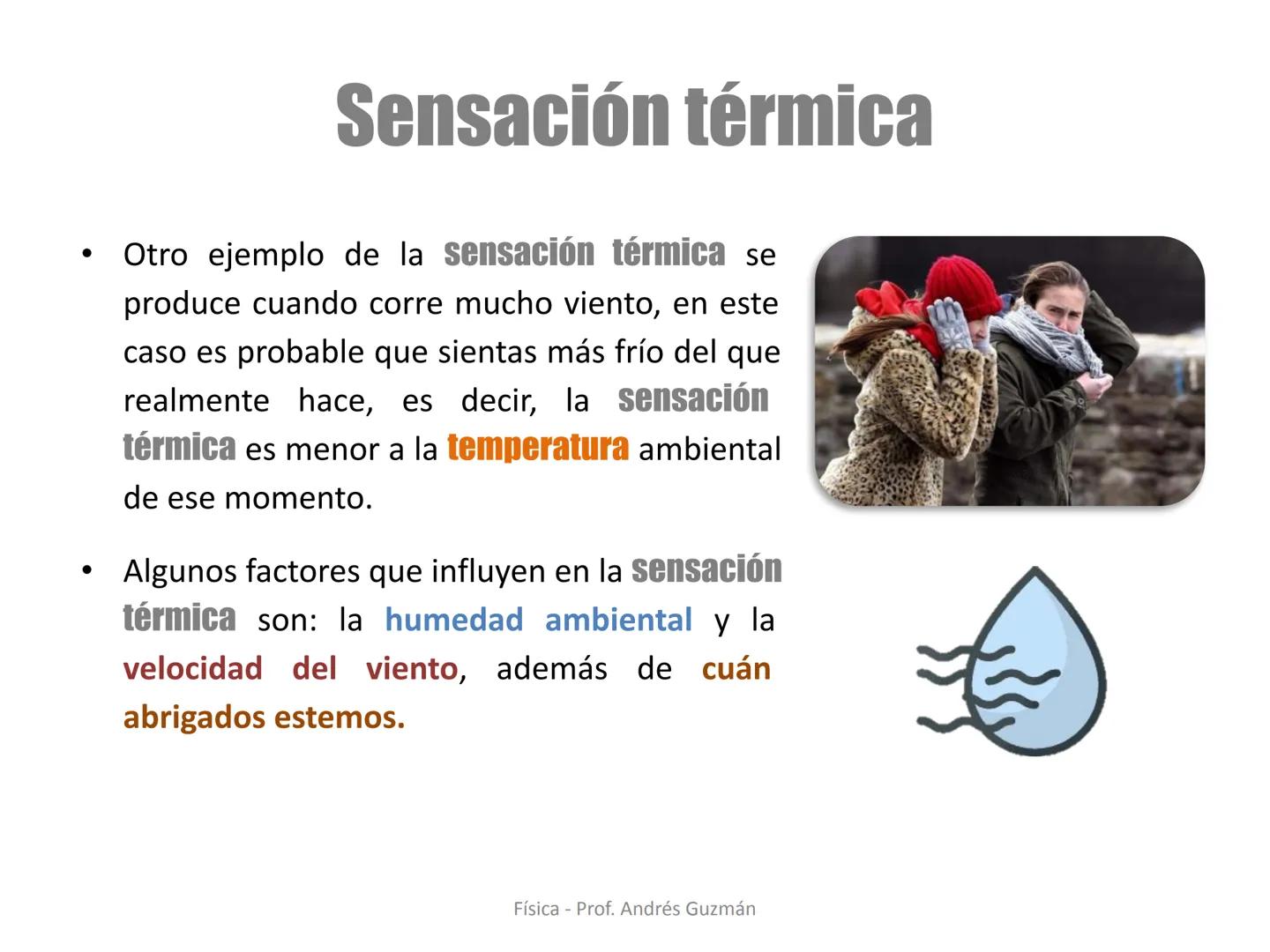 Sensación térmica

• Otro ejemplo de la sensación térmica se produce cuando corre mucho viento, en este caso es probable que sientas más frío del que realmente hace, es decir, la sensación térmica es menor a la temperatura ambiental de ese momento.

• Algunos factores que influyen en la sensación térmica son: la humedad ambiental y la velocidad del viento, además de cuán abrigados estemos.

Física - Prof. Andrés Guzmán